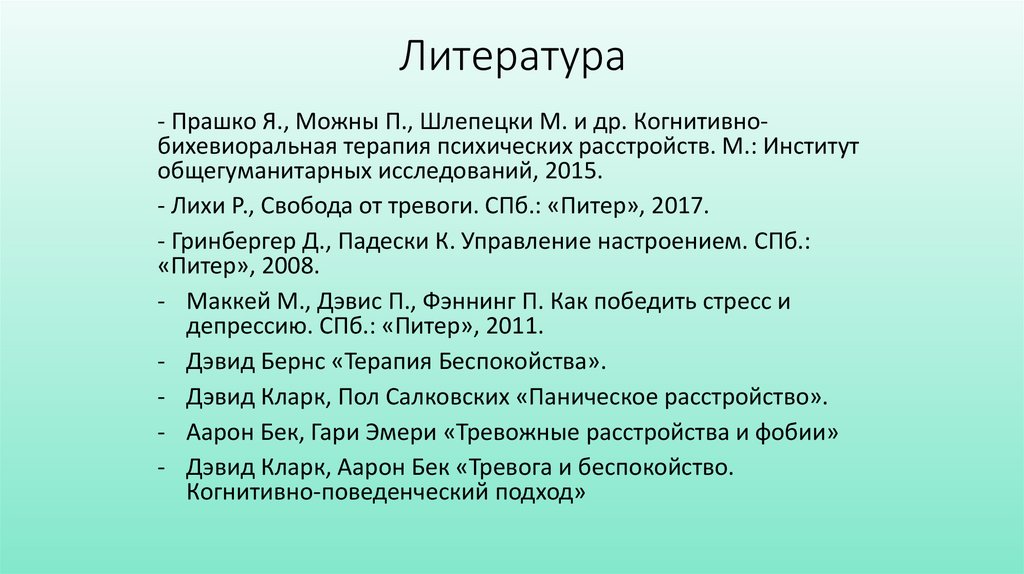 Литература

- Прашко Я., Можны П., Шлепецки М. и др. Когнитивно-бихевиоральная терапия психических расстройств. М.: Институт общегуманитарных исследований, 2015.

- Лихи Р., Свобода от тревоги. СПб.: «Питер», 2017.

- Гринбергер Д., Падески К. Управление настроением. СПб.: «Питер», 2008.

- Маккей М., Дэвис П., Фэннинг П. Как победить стресс и депрессию. СПб.: «Питер», 2011.

- Дэвид Бернс «Терапия Беспокойства».

- Дэвид Кларк, Пол Салковских «Паническое расстройство».

- Аарон Бек, Гари Эмери «Тревожные расстройства и фобии»

- Дэвид Кларк, Аарон Бек «Тревога и беспокойство. Когнитивно-поведенческий подход»